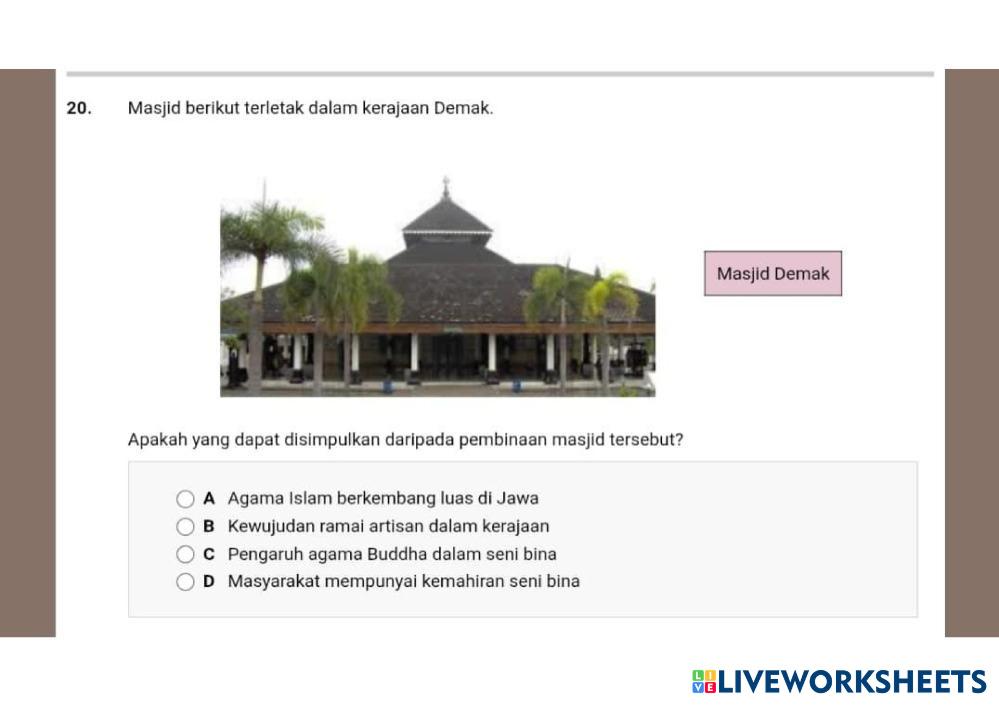 20. Masjid berikut terletak dalam kerajaan Demak.

Masjid Demak

Apakah yang dapat disimpulkan daripada pembinaan masjid tersebut?

A Agama Islam berkembang luas di Jawa
B Kewujudan ramai artisan dalam kerajaan
C Pengaruh agama Buddha dalam seni bina
D Masyarakat mempunyai kemahiran seni bina

LIVEWORKSHEETS